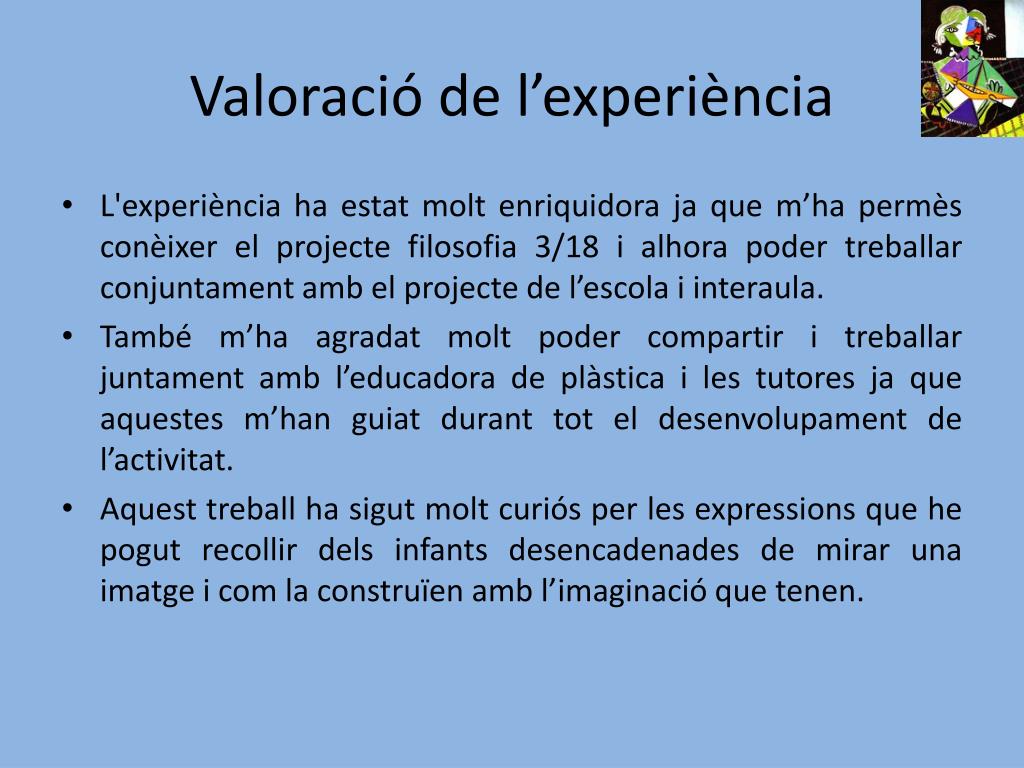 Valoració de l’experiència

• L'experiència ha estat molt enriquidora ja que m’ha permès conèixer el projecte filosofia 3/18 i alhora poder treballar conjuntament amb el projecte de l’escola i interaula.
• També m’ha agradat molt poder compartir i treballar juntament amb l’educadora de plàstica i les tutores ja que aquestes m’han guiat durant tot el desenvolupament de l’activitat.
• Aquest treball ha sigut molt curiós per les expressions que he pogut recollir dels infants desencadenades de mirar una imatge i com la construïen amb l’imaginació que tenen.